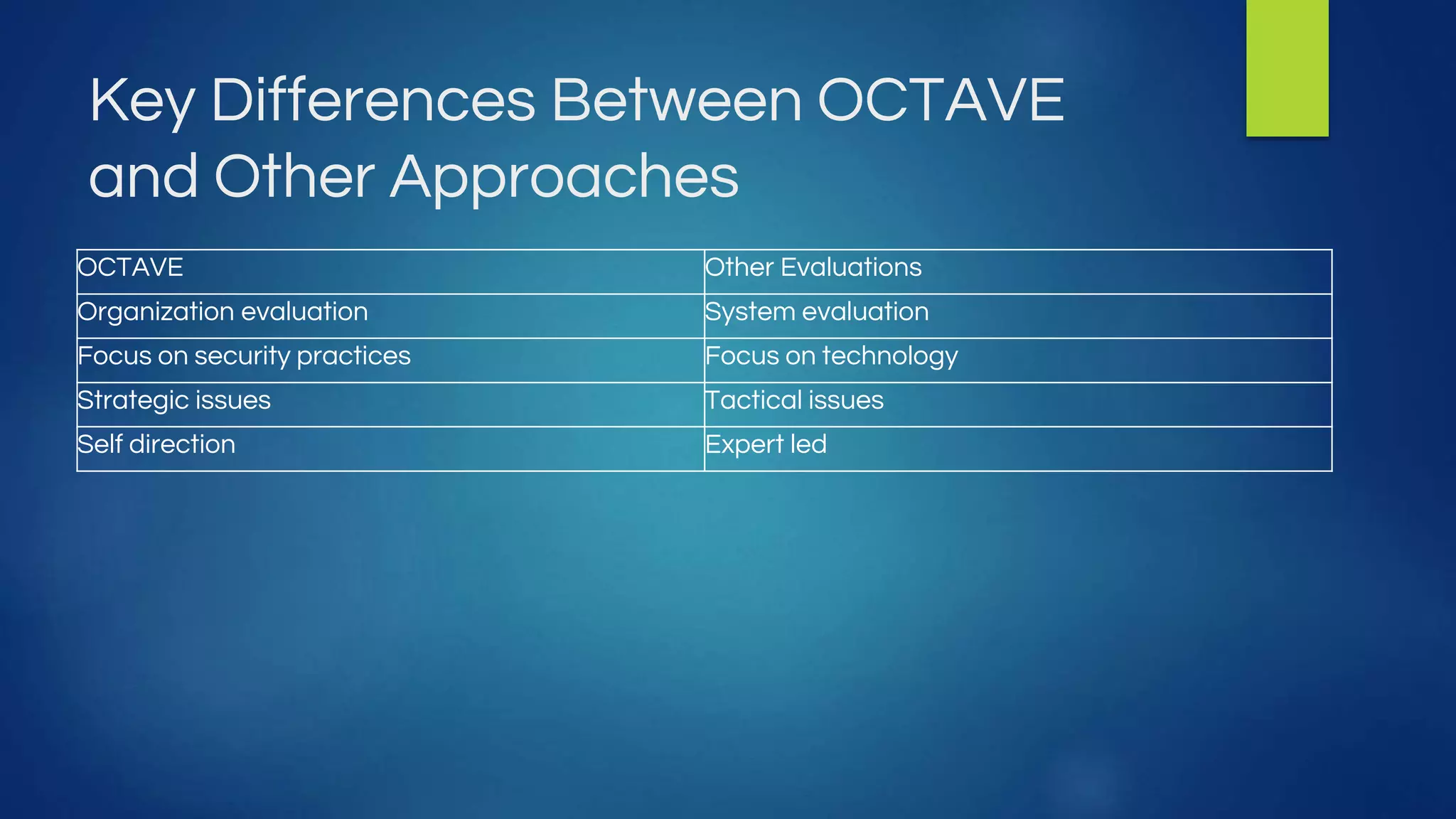 Key Differences Between OCTAVE and Other Approaches

| OCTAVE | Other Evaluations |
|---|---|
| Organization evaluation | System evaluation |
| Focus on security practices | Focus on technology |
| Strategic issues | Tactical issues |
| Self direction | Expert led |